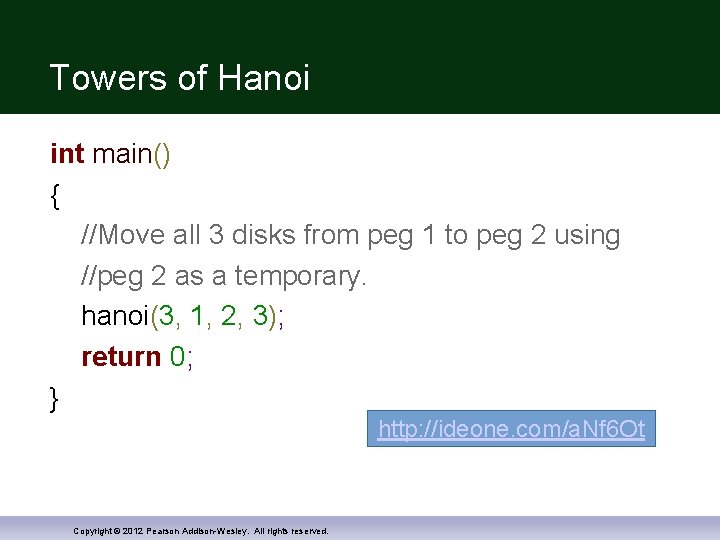 Towers of Hanoi

int main()
{
//Move all 3 disks from peg 1 to peg 2 using
//peg 2 as a temporary.
hanoi(3, 1, 2, 3);
return 0;
}

http://ideone.com/aNf6Ot

Copyright © 2012 Pearson Addison-Wesley. All rights reserved.